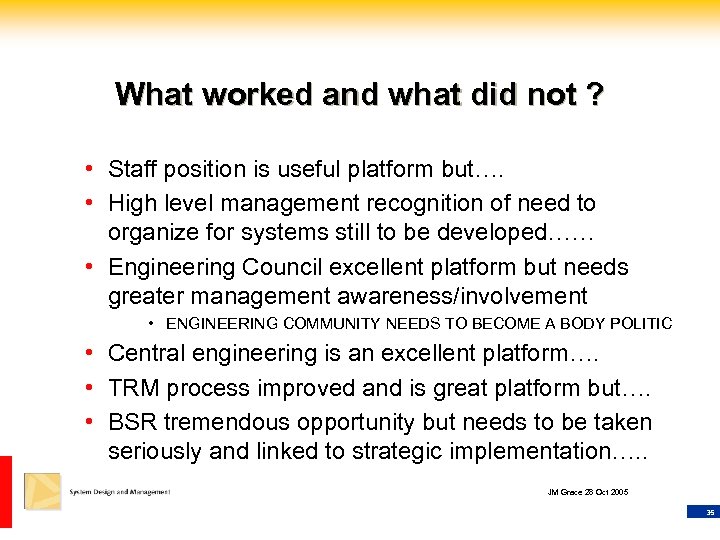 What worked and what did not ?

• Staff position is useful platform but….
• High level management recognition of need to organize for systems still to be developed……
• Engineering Council excellent platform but needs greater management awareness/involvement
  • ENGINEERING COMMUNITY NEEDS TO BECOME A BODY POLITIC
• Central engineering is an excellent platform….
• TRM process improved and is great platform but….
• BSR tremendous opportunity but needs to be taken seriously and linked to strategic implementation…..

System Design and Management

JM Grace 28 Oct 2005

35